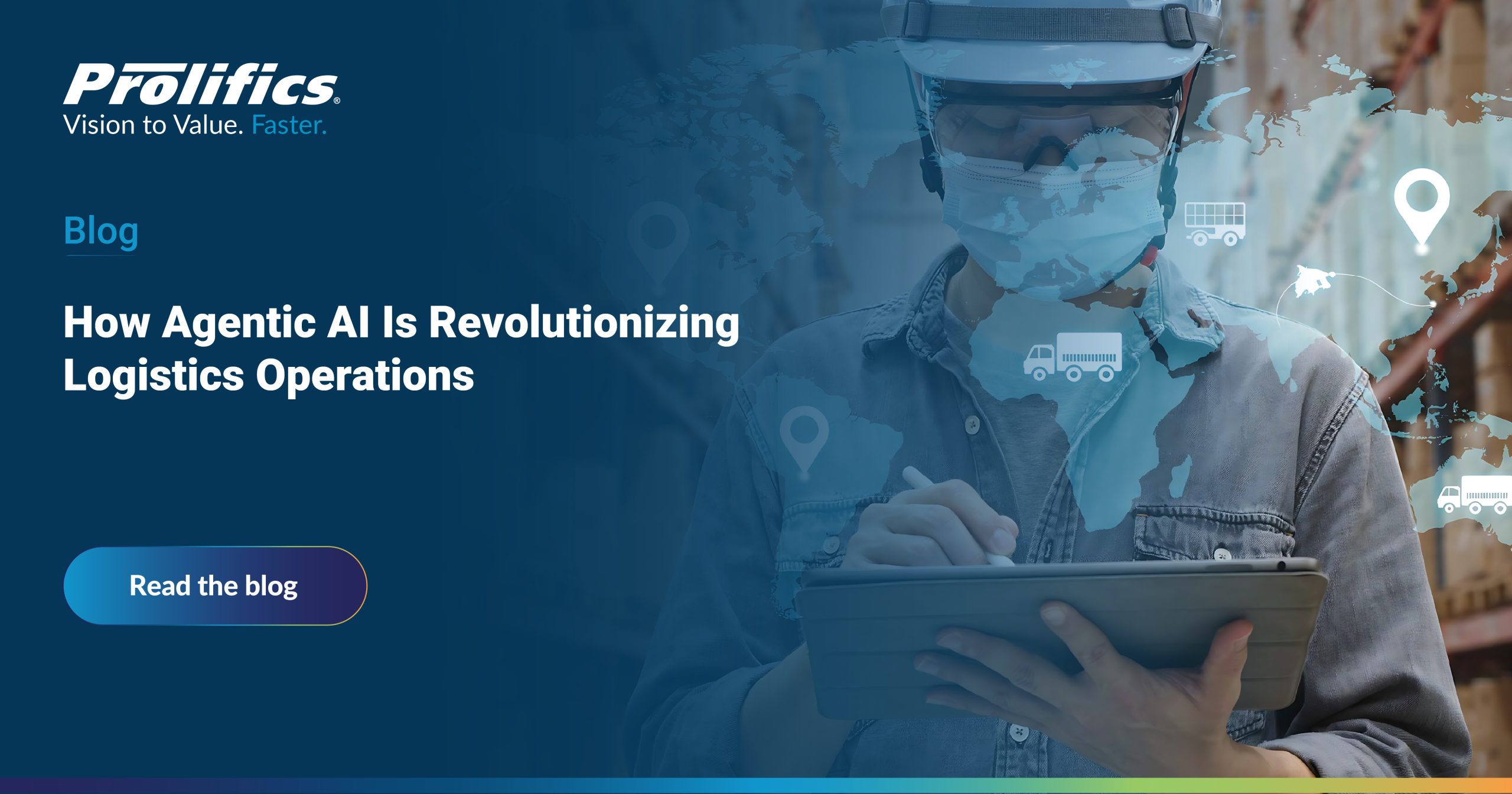 Prolifics®
Vision to Value. Faster.

Blog

How Agentic AI Is Revolutionizing Logistics Operations

Read the blog